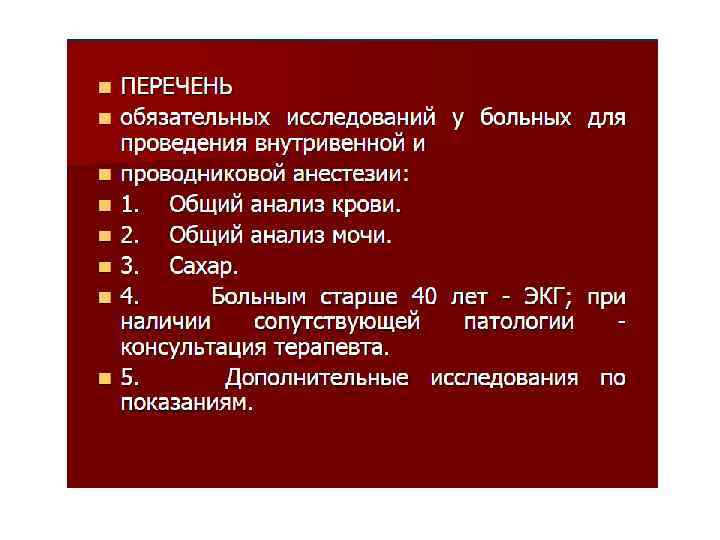 ПЕРЕЧЕНЬ

обязательных исследований у больных для проведения внутривенной и

проводниковой анестезии:

1. Общий анализ крови.

2. Общий анализ мочи.

3. Сахар.

4. Больным старше 40 лет - ЭКГ; при наличии сопутствующей патологии - консультация терапевта.

5. Дополнительные исследования по показаниям.